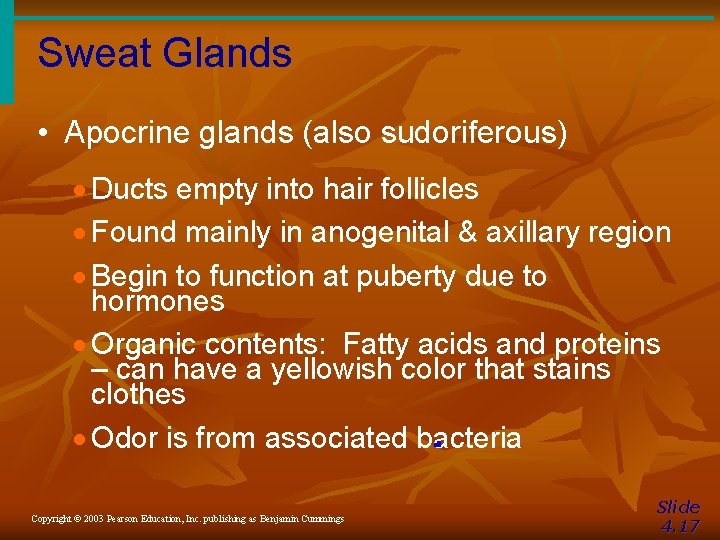 Sweat Glands

• Apocrine glands (also sudoriferous)

• Ducts empty into hair follicles

• Found mainly in anogenital & axillary region

• Begin to function at puberty due to hormones

• Organic contents: Fatty acids and proteins – can have a yellowish color that stains clothes

• Odor is from associated bacteria

Copyright © 2003 Pearson Education, Inc. publishing as Benjamin Cummings

Slide 4.17